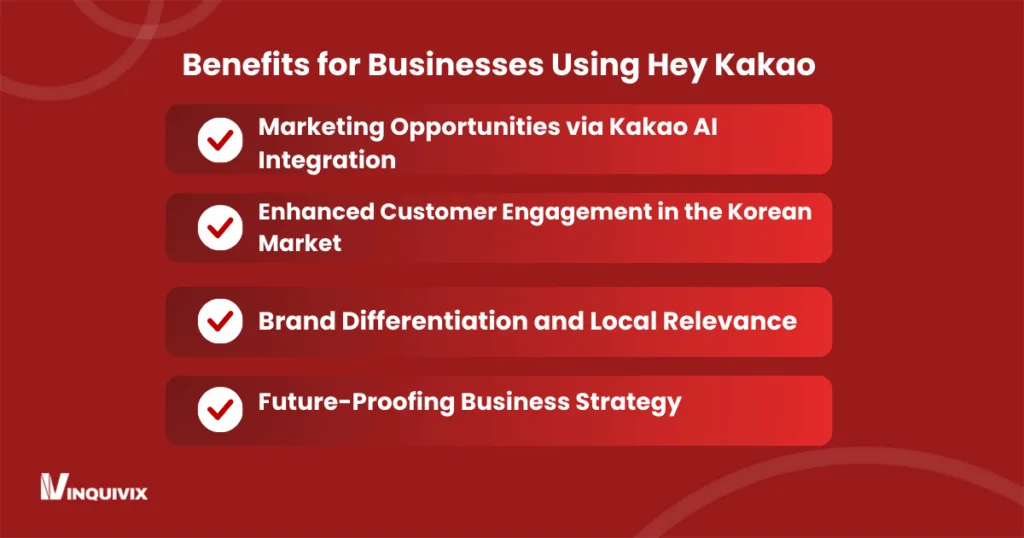 Benefits for Businesses Using Hey Kakao

Marketing Opportunities via Kakao AI Integration

Enhanced Customer Engagement in the Korean Market

Brand Differentiation and Local Relevance

Future-Proofing Business Strategy

INQUIVIX